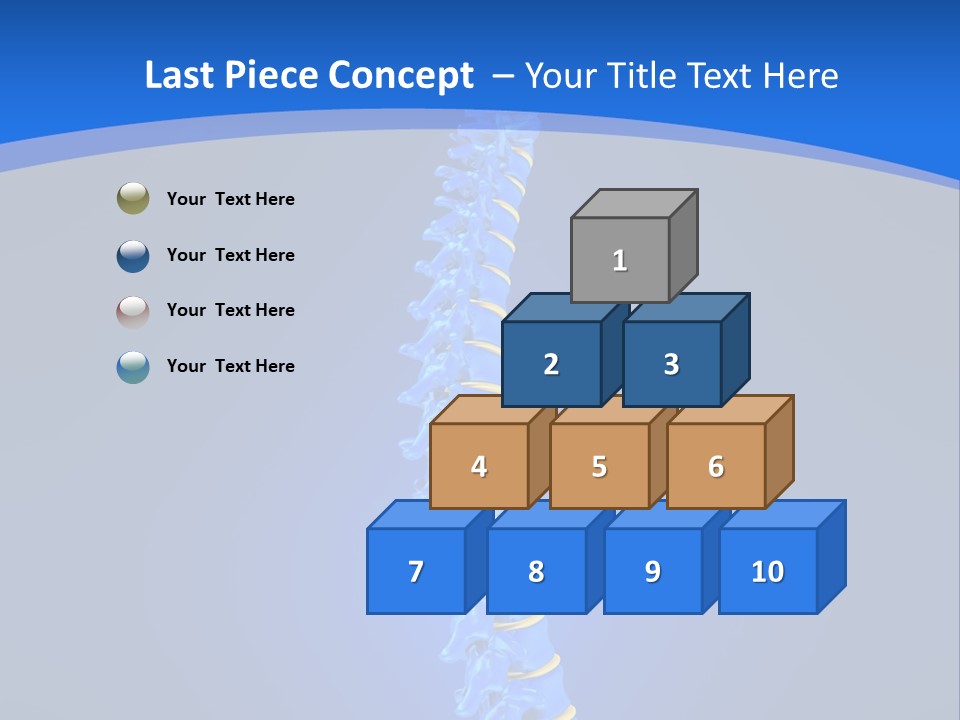 Last Piece Concept – Your Title Text Here

Your Text Here

Your Text Here

Your Text Here

Your Text Here

1

2

3

4

5

6

7

8

9

10